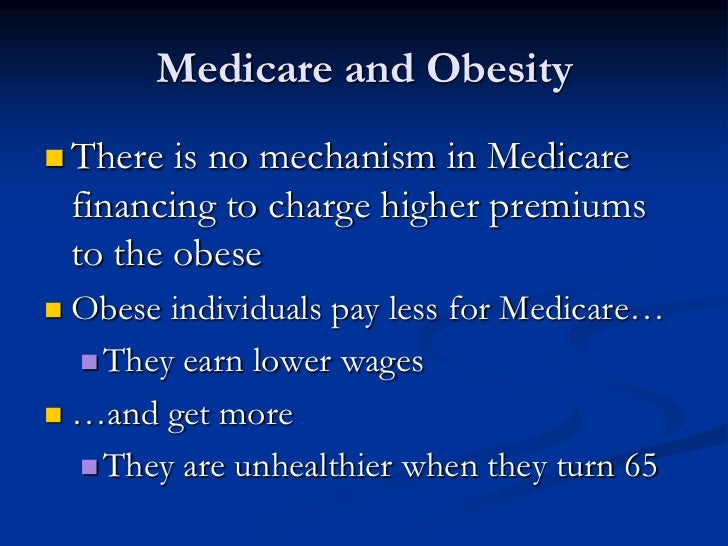 Medicare and Obesity

There is no mechanism in Medicare financing to charge higher premiums to the obese

Obese individuals pay less for Medicare…

They earn lower wages

…and get more

They are unhealthier when they turn 65